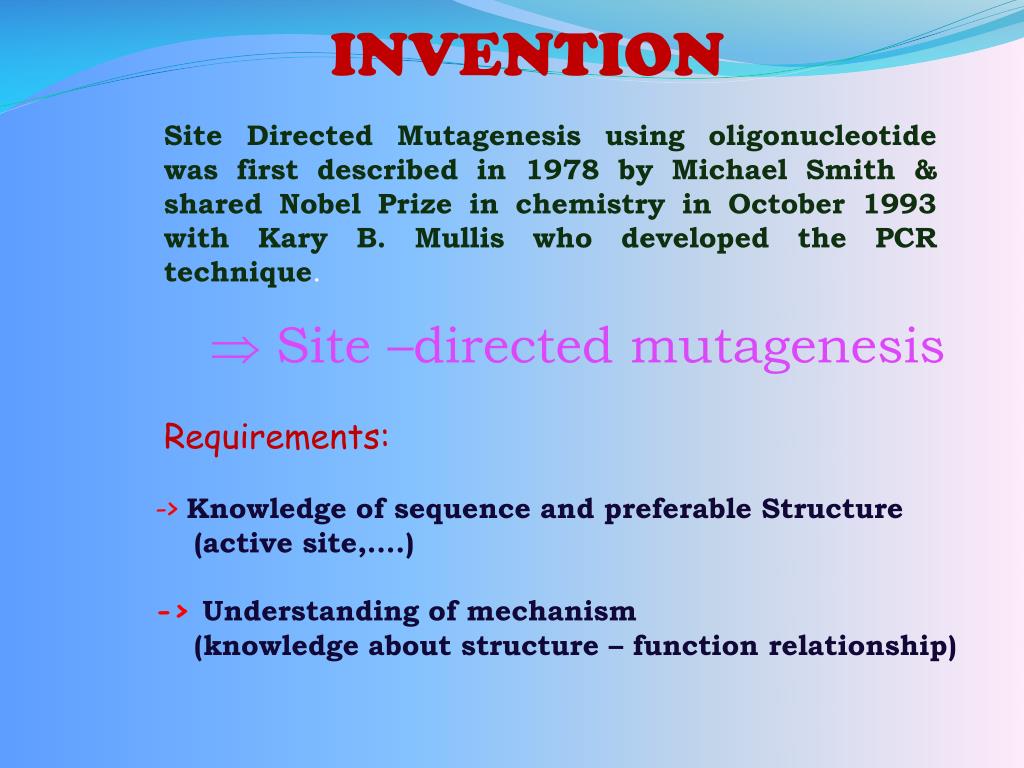 INVENTION

Site Directed Mutagenesis using oligonucleotide was first described in 1978 by Michael Smith & shared Nobel Prize in chemistry in October 1993 with Kary B. Mullis who developed the PCR technique.

$\Rightarrow$ Site –directed mutagenesis

Requirements:

-> Knowledge of sequence and preferable Structure (active site,....)

-> Understanding of mechanism (knowledge about structure – function relationship)